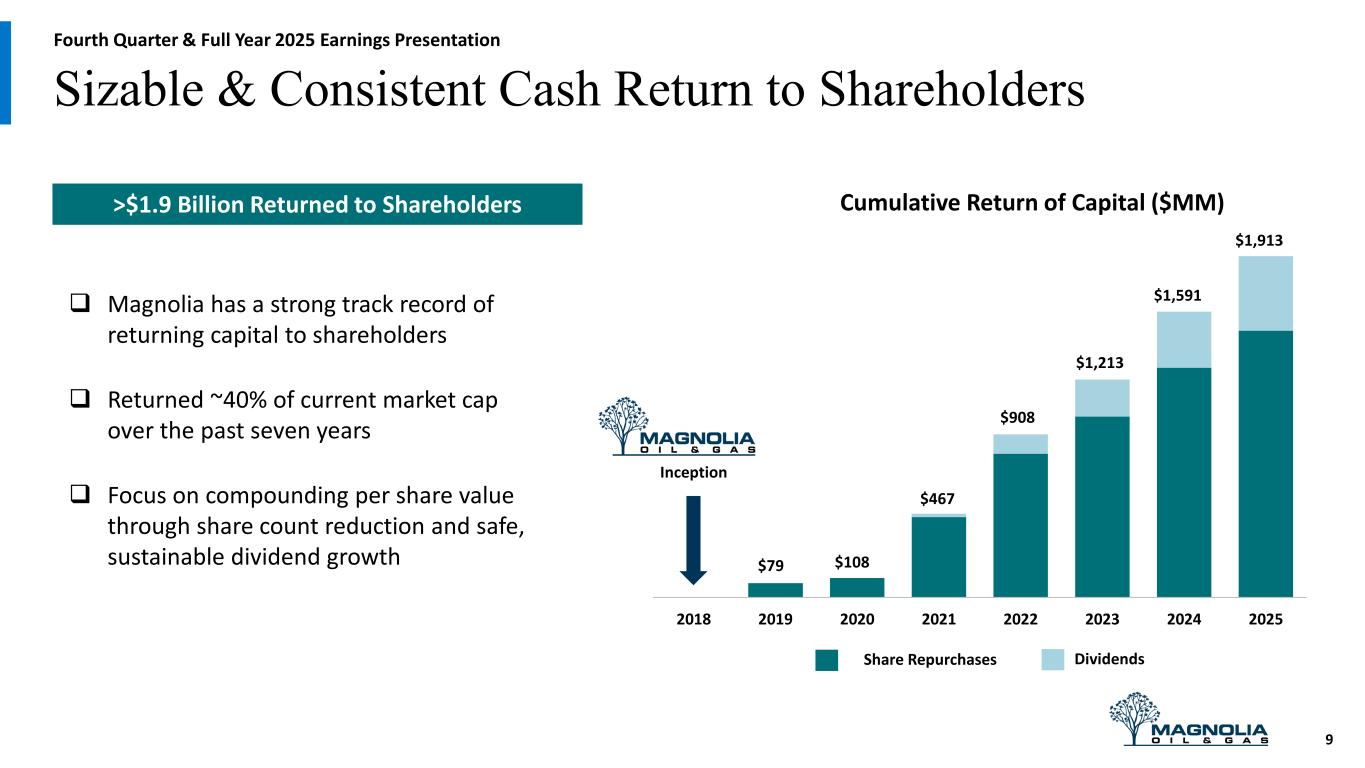 Fourth Quarter & Full Year 2025 Earnings Presentation

Sizable & Consistent Cash Return to Shareholders

>$1.9 Billion Returned to Shareholders

❑ Magnolia has a strong track record of returning capital to shareholders

❑ Returned ~40% of current market cap over the past seven years

❑ Focus on compounding per share value through share count reduction and safe, sustainable dividend growth

Cumulative Return of Capital ($MM)

MAGNOLIA
OIL & GAS

Inception

$79 $108 $467 $908 $1,213 $1,591 $1,913

2018 2019 2020 2021 2022 2023 2024 2025

Share Repurchases Dividends

MAGNOLIA
OIL & GAS

9